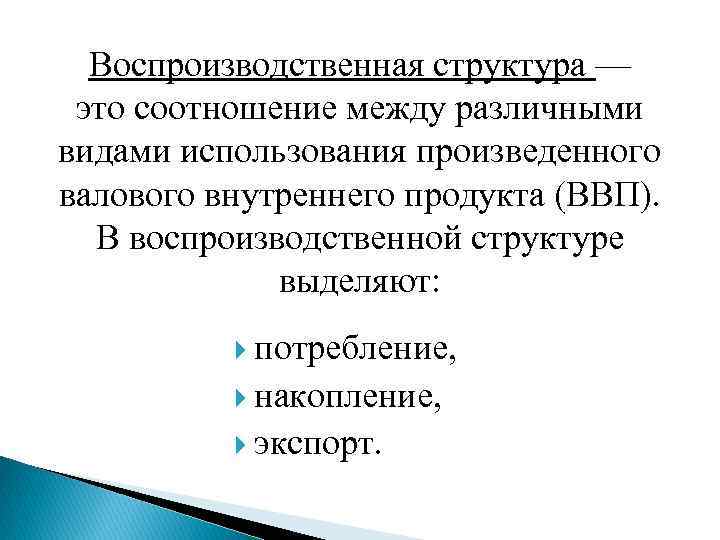 Воспроизводственная структура — это соотношение между различными видами использования произведенного валового внутреннего продукта (ВВП). В воспроизводственной структуре выделяют:

потребление,
накопление,
экспорт.